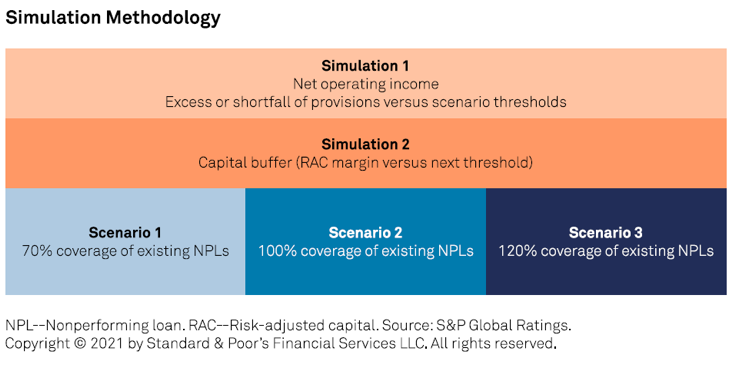 Simulation Methodology

Simulation 1
Net operating income
Excess or shortfall of provisions versus scenario thresholds

Simulation 2
Capital buffer (RAC margin versus next threshold)

Scenario 1
70% coverage of existing NPLs

Scenario 2
100% coverage of existing NPLs

Scenario 3
120% coverage of existing NPLs

NPL--Nonperforming loan. RAC--Risk-adjusted capital. Source: S&P Global Ratings.
Copyright © 2021 by Standard & Poor's Financial Services LLC. All rights reserved.